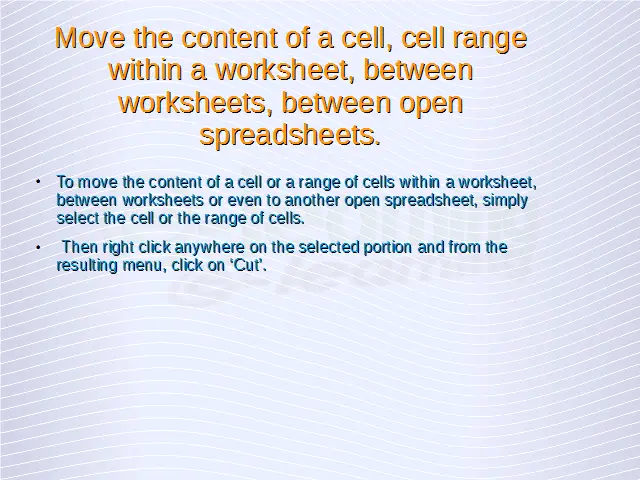 Move the content of a cell, cell range within a worksheet, between worksheets, between open spreadsheets.

• To move the content of a cell or a range of cells within a worksheet, between worksheets or even to another open spreadsheet, simply select the cell or the range of cells.

• Then right click anywhere on the selected portion and from the resulting menu, click on ‘Cut’.